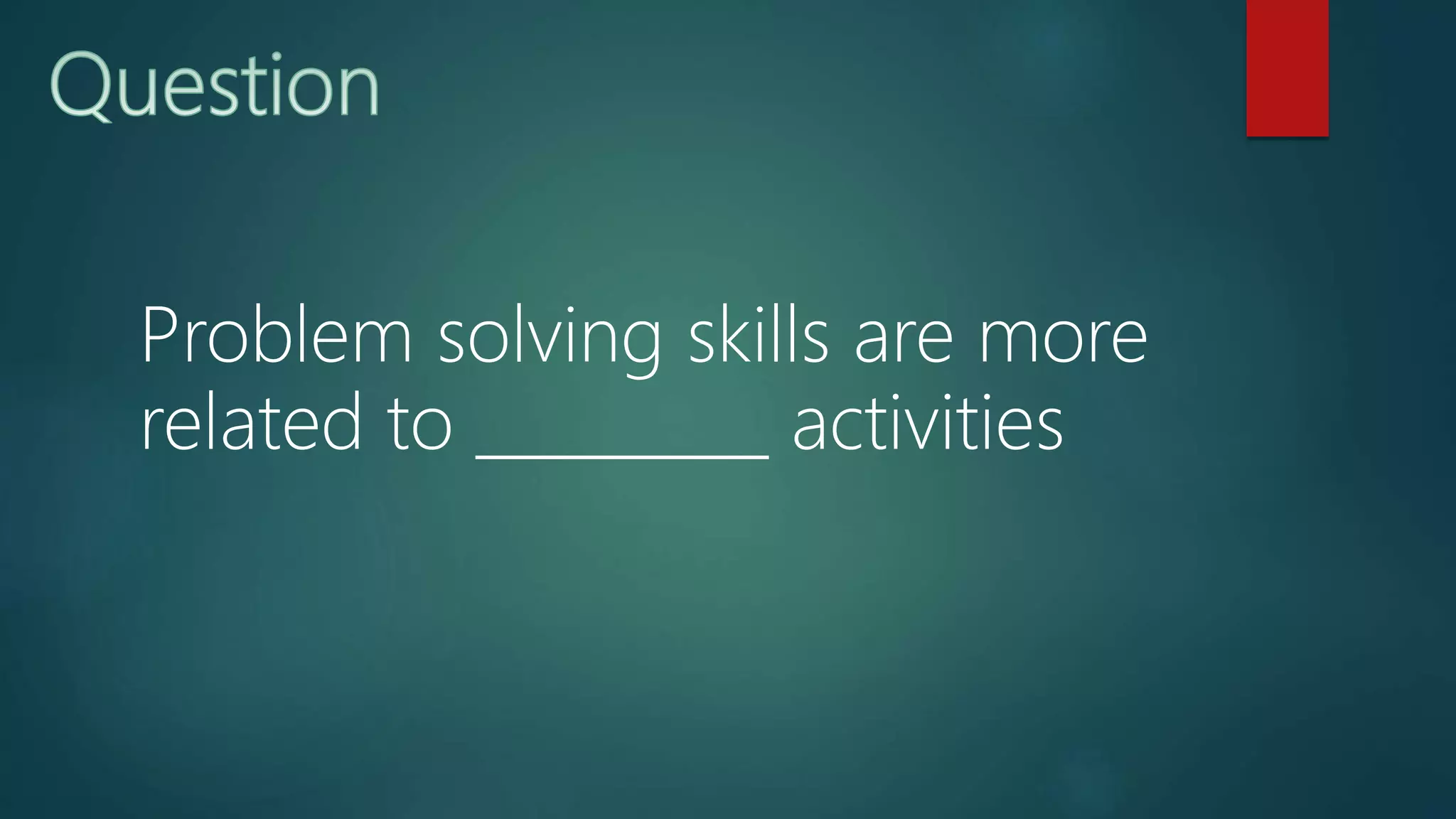 Question

Problem solving skills are more related to __________ activities